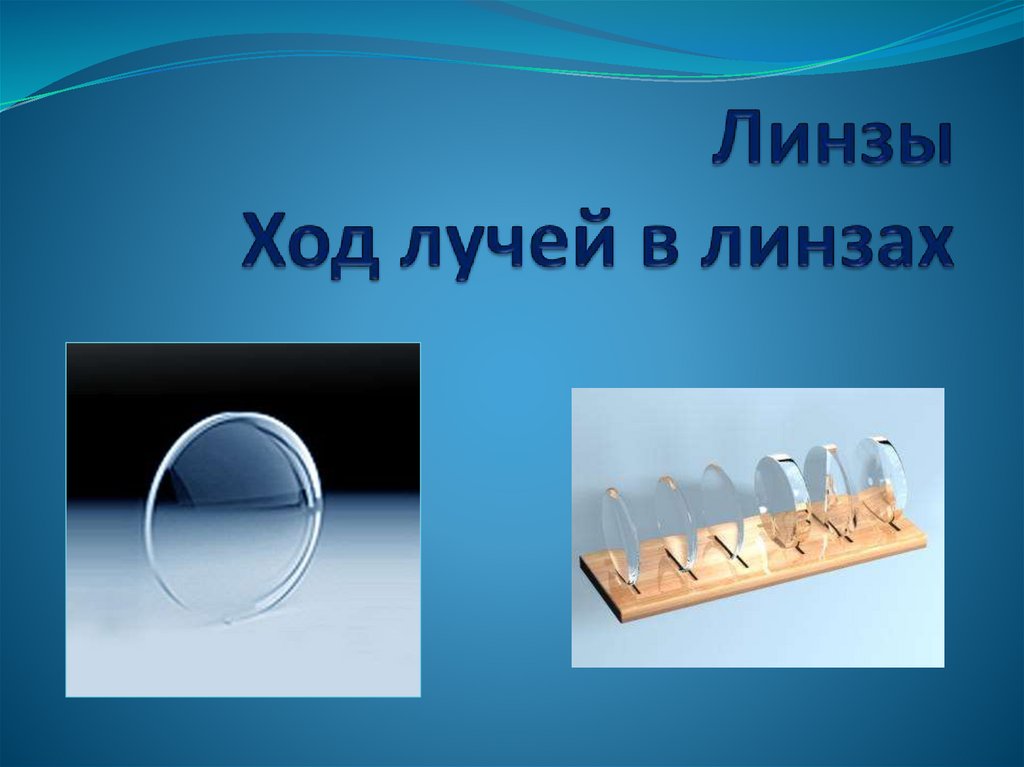 Линзы
Ход лучей в линзах